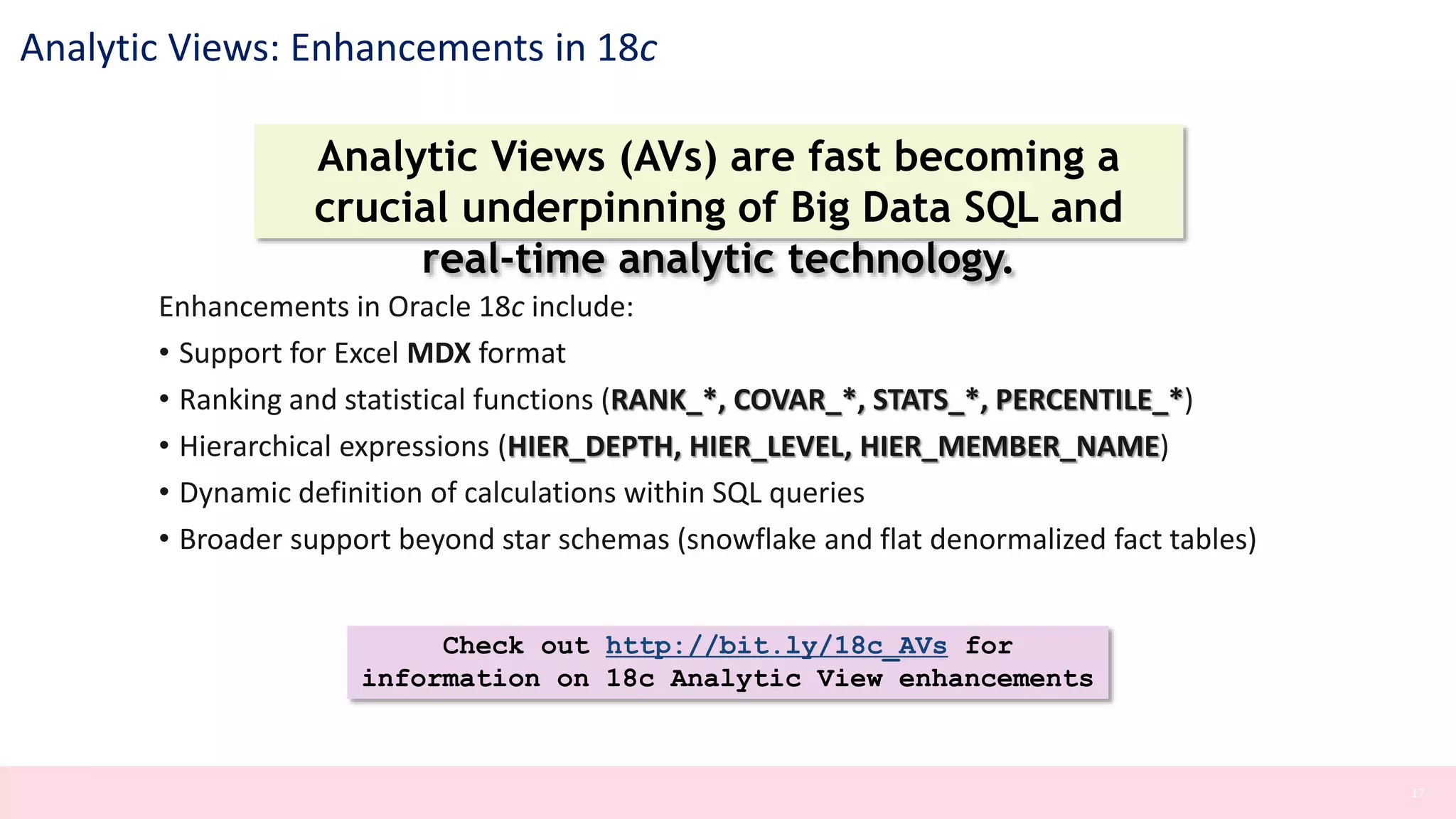 Analytic Views: Enhancements in 18c

Analytic Views (AVs) are fast becoming a crucial underpinning of Big Data SQL and real-time analytic technology.

Enhancements in Oracle 18c include:

• Support for Excel MDX format

• Ranking and statistical functions (RANK_*, COVAR_*, STATS_*, PERCENTILE_*)

• Hierarchical expressions (HIER_DEPTH, HIER_LEVEL, HIER_MEMBER_NAME)

• Dynamic definition of calculations within SQL queries

• Broader support beyond star schemas (snowflake and flat denormalized fact tables)

Check out http://bit.ly/18c_AVs for information on 18c Analytic View enhancements

17